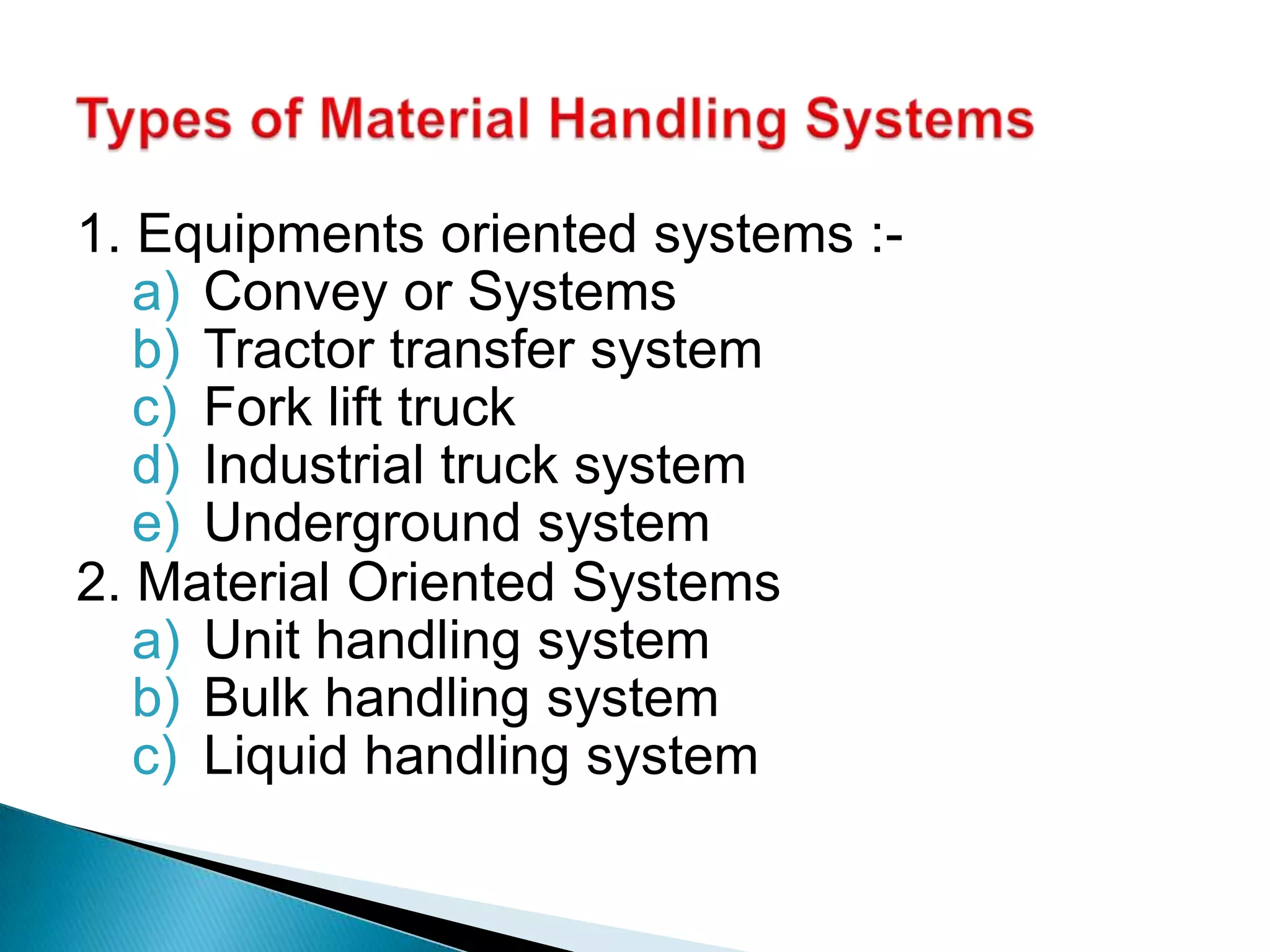 Types of Material Handling Systems

1. Equipments oriented systems :-
a) Convey or Systems
b) Tractor transfer system
c) Fork lift truck
d) Industrial truck system
e) Underground system
2. Material Oriented Systems
a) Unit handling system
b) Bulk handling system
c) Liquid handling system